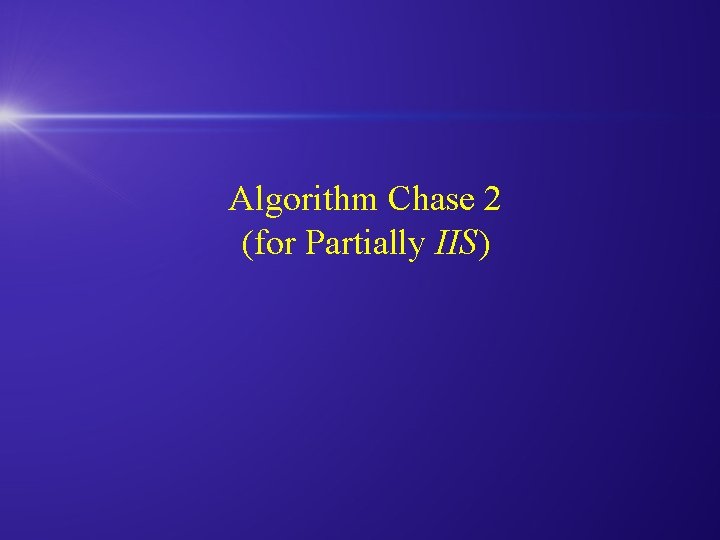 Algorithm Chase 2
(for Partially IIS)